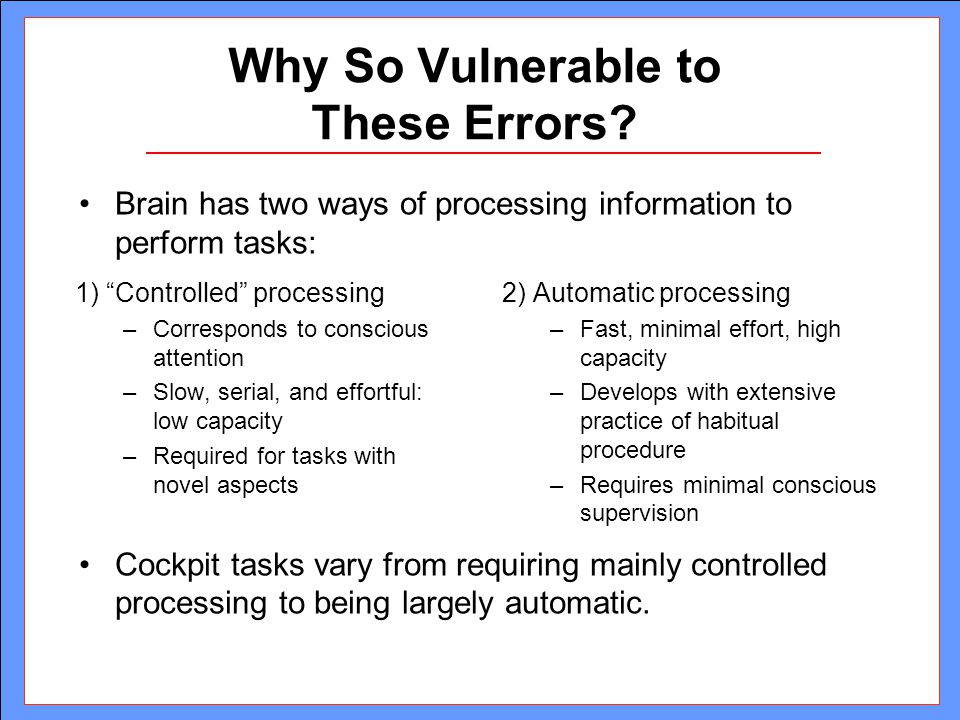 Why So Vulnerable to These Errors?

• Brain has two ways of processing information to perform tasks:

1) “Controlled” processing
– Corresponds to conscious attention
– Slow, serial, and effortful: low capacity
– Required for tasks with novel aspects

2) Automatic processing
– Fast, minimal effort, high capacity
– Develops with extensive practice of habitual procedure
– Requires minimal conscious supervision

• Cockpit tasks vary from requiring mainly controlled processing to being largely automatic.